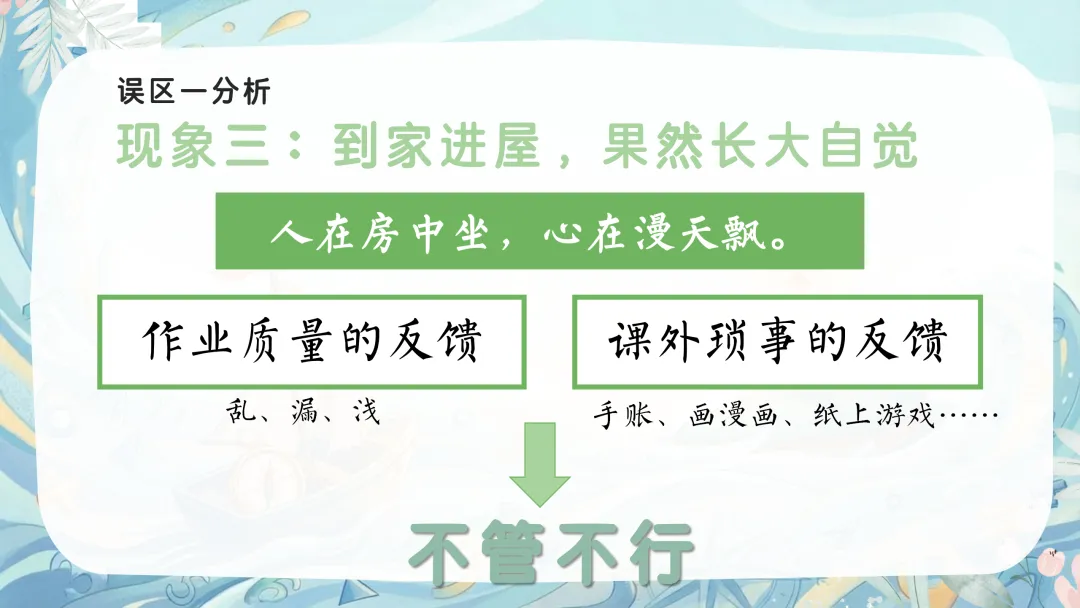 误区一分析

现象三：到家进屋，果然长大自觉

人在房中坐，心在漫天飘。

作业质量的反馈

乱、漏、浅

课外琐事的反馈

手账、画漫画、纸上游戏……

不管不行